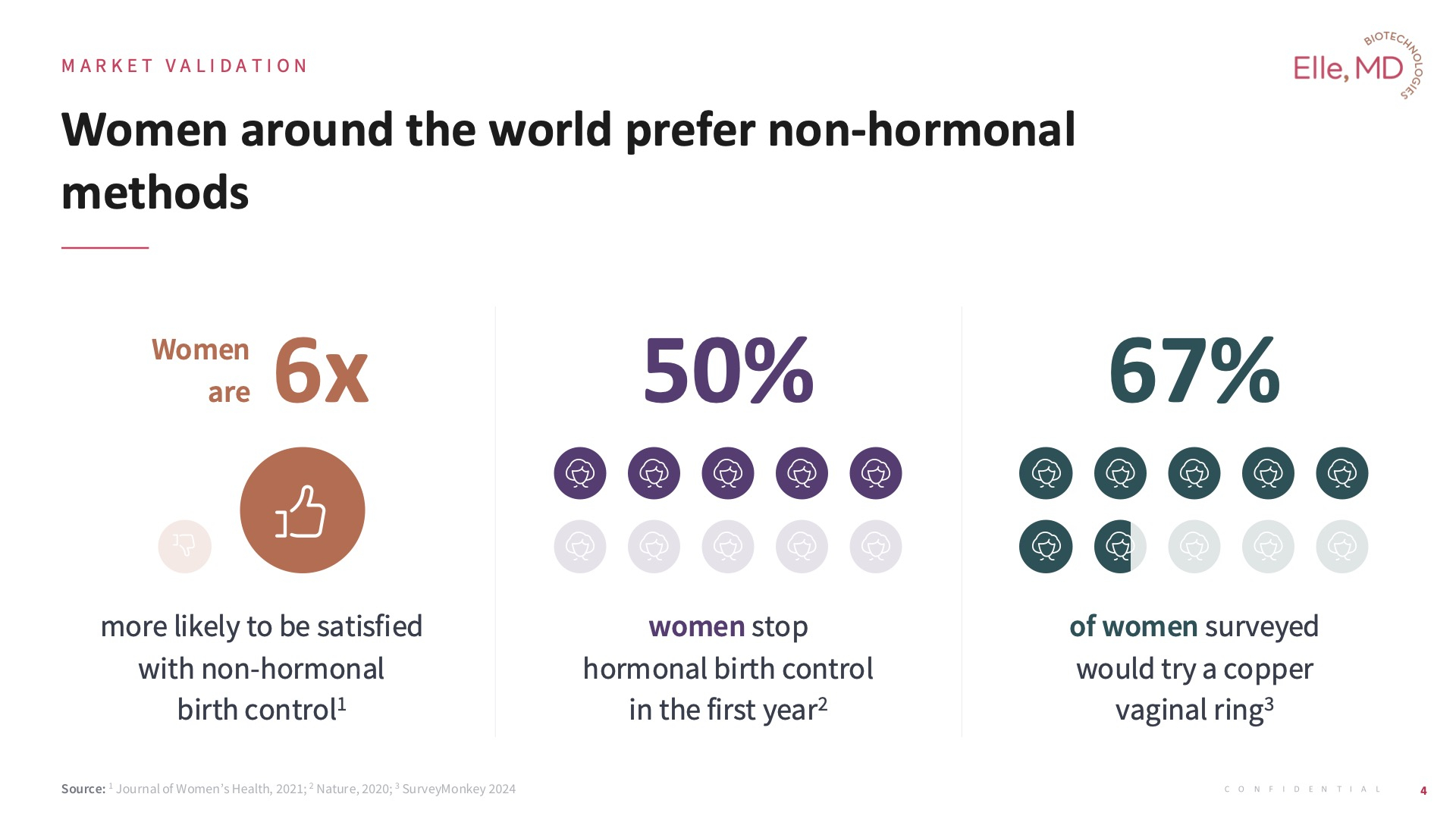 MARKET VALIDATION

Elle, MD BIOTECHNOLOGIES

Women around the world prefer non-hormonal methods

Women are 6x

more likely to be satisfied with non-hormonal birth control$^1$

50%

women stop hormonal birth control in the first year$^2$

67%

of women surveyed would try a copper vaginal ring$^3$

Source: $^1$ Journal of Women's Health, 2021; $^2$ Nature, 2020; $^3$ SurveyMonkey 2024

CONFIDENTIAL

4